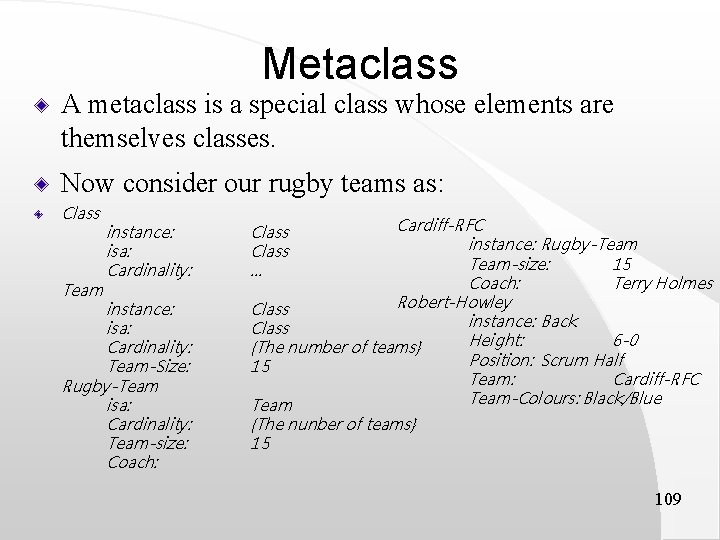 Metaclass

A metaclass is a special class whose elements are themselves classes.

Now consider our rugby teams as:

Class
instance: Class
isa: Class
Cardinality: ...
Team
instance: Class
isa: Class
Cardinality: {The number of teams}
Team-Size: 15
Rugby-Team
isa: Team
Cardinality: {The nunber of teams}
Team-size: 15
Coach:

Cardiff-RFC
instance: Rugby-Team
Team-size: 15
Coach: Terry Holmes
Robert-Howley
instance: Back
Height: 6-0
Position: Scrum Half
Team: Cardiff-RFC
Team-Colours: Black/Blue

109